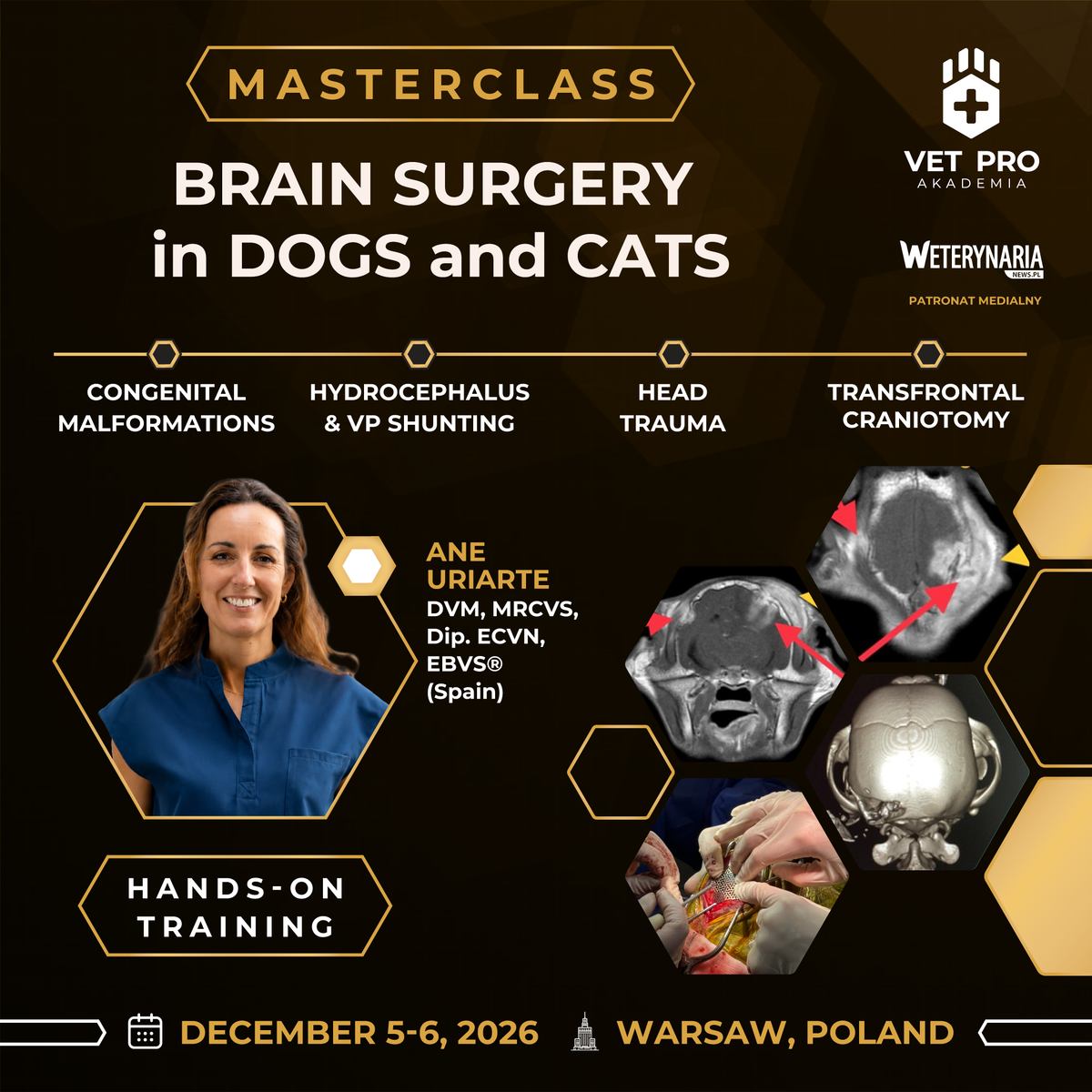 MASTERCLASS

BRAIN SURGERY in DOGS and CATS

VET PRO
AKADEMIA

WETERYNARIA
NEWS.PL

PATRONAT MEDIALNY

CONGENITAL MALFORMATIONS

HYDROCEPHALUS & VP SHUNTING

HEAD TRAUMA

TRANSFRONTAL CRANIOTOMY

ANE URIARTE
DVM, MRCVS, Dip. ECVN, EBVS® (Spain)

HANDS-ON TRAINING

DECEMBER 5-6, 2026

WARSAW, POLAND